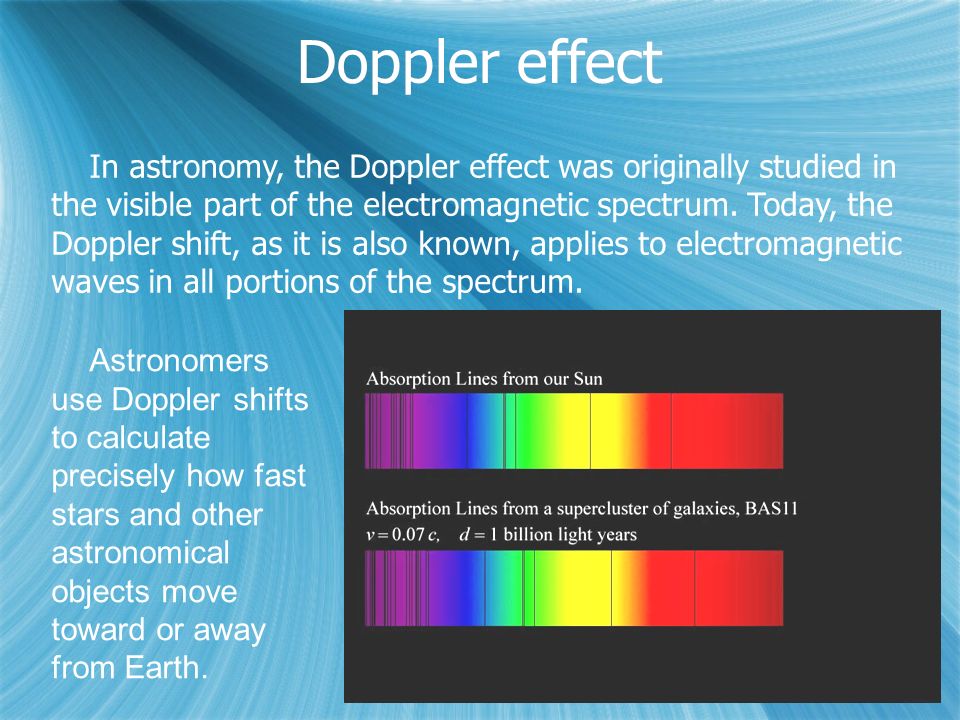 Doppler effect

In astronomy, the Doppler effect was originally studied in the visible part of the electromagnetic spectrum. Today, the Doppler shift, as it is also known, applies to electromagnetic waves in all portions of the spectrum.

Astronomers use Doppler shifts to calculate precisely how fast stars and other astronomical objects move toward or away from Earth.

Absorption Lines from our Sun

Absorption Lines from a supercluster of galaxies, BAS11
$v = 0.07\,c$, $d = 1$ billion light years